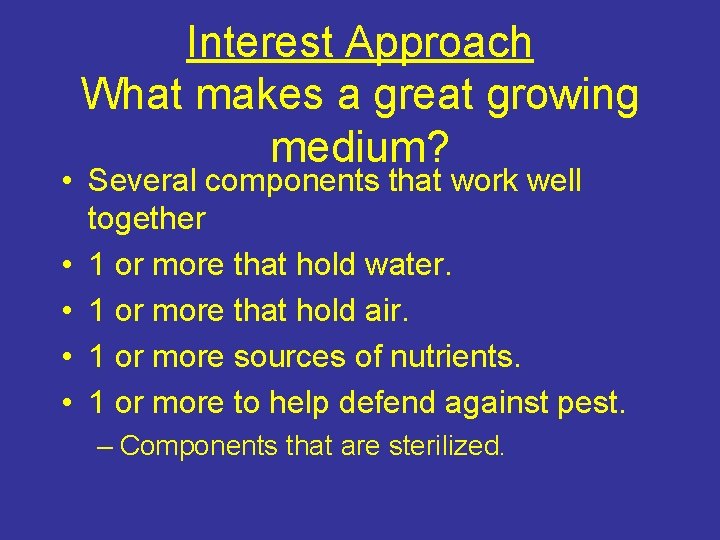 Interest Approach
What makes a great growing medium?

• Several components that work well together
• 1 or more that hold water.
• 1 or more that hold air.
• 1 or more sources of nutrients.
• 1 or more to help defend against pest.
– Components that are sterilized.